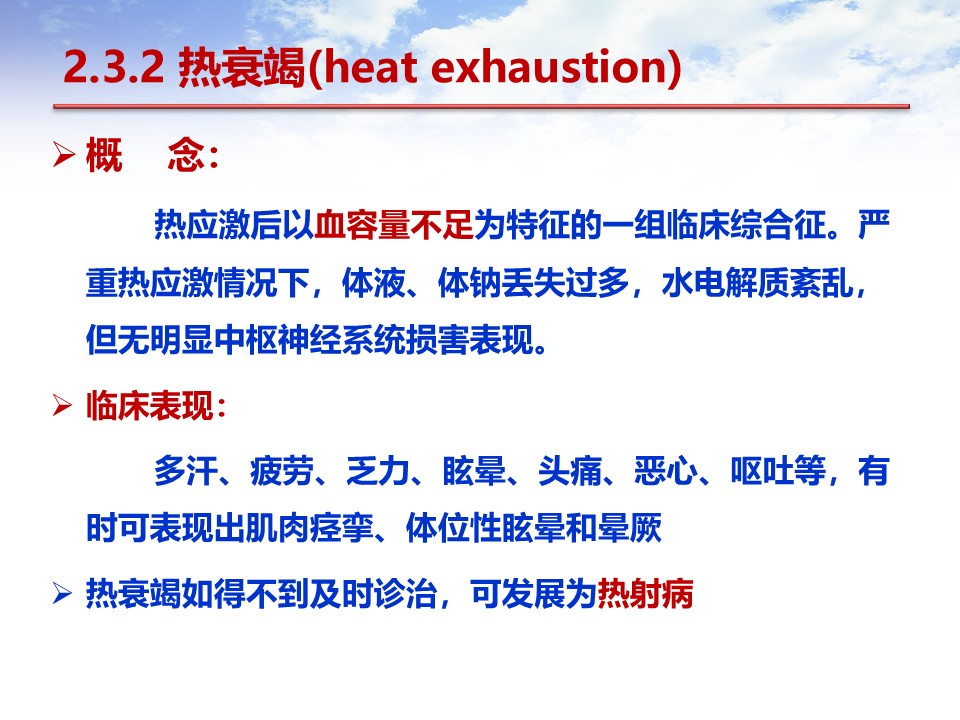 2.3.2 热衰竭(heat exhaustion)

➢ 概　念：

热应激后以血容量不足为特征的一组临床综合征。严重热应激情况下，体液、体钠丢失过多，水电解质紊乱，但无明显中枢神经系统损害表现。

➢ 临床表现：

多汗、疲劳、乏力、眩晕、头痛、恶心、呕吐等，有时可表现出肌肉痉挛、体位性眩晕和晕厥

➢ 热衰竭如得不到及时诊治，可发展为热射病